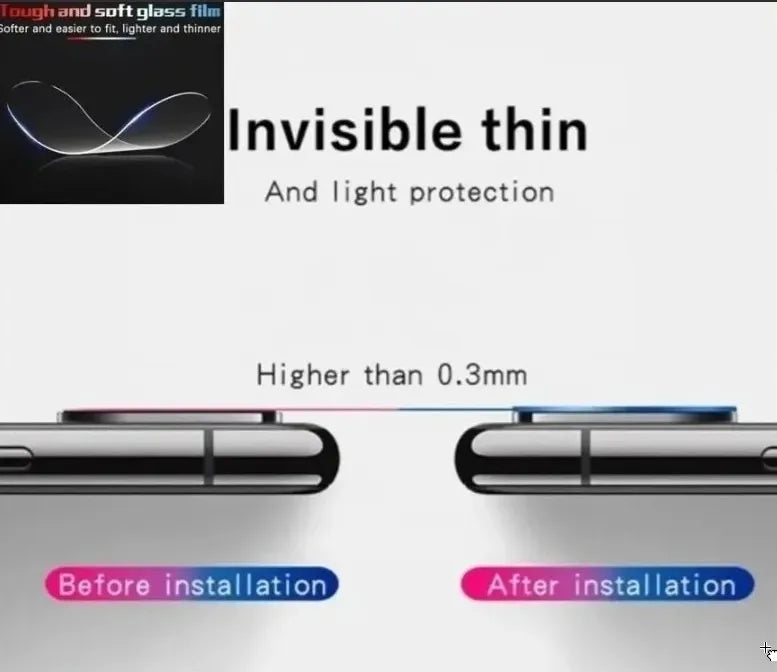 Tough and soft glass film
Softer and easier to fit, lighter and thinner

Invisible thin
And light protection

Higher than 0.3mm

Before installation

After installation